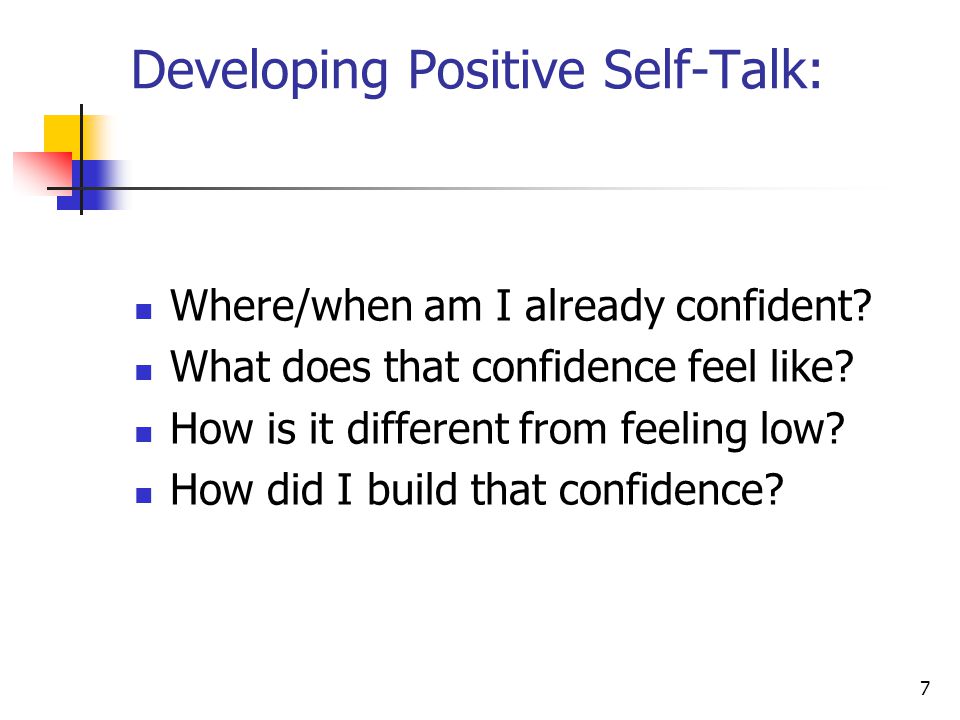 Developing Positive Self-Talk:

- Where/when am I already confident?
- What does that confidence feel like?
- How is it different from feeling low?
- How did I build that confidence?

7